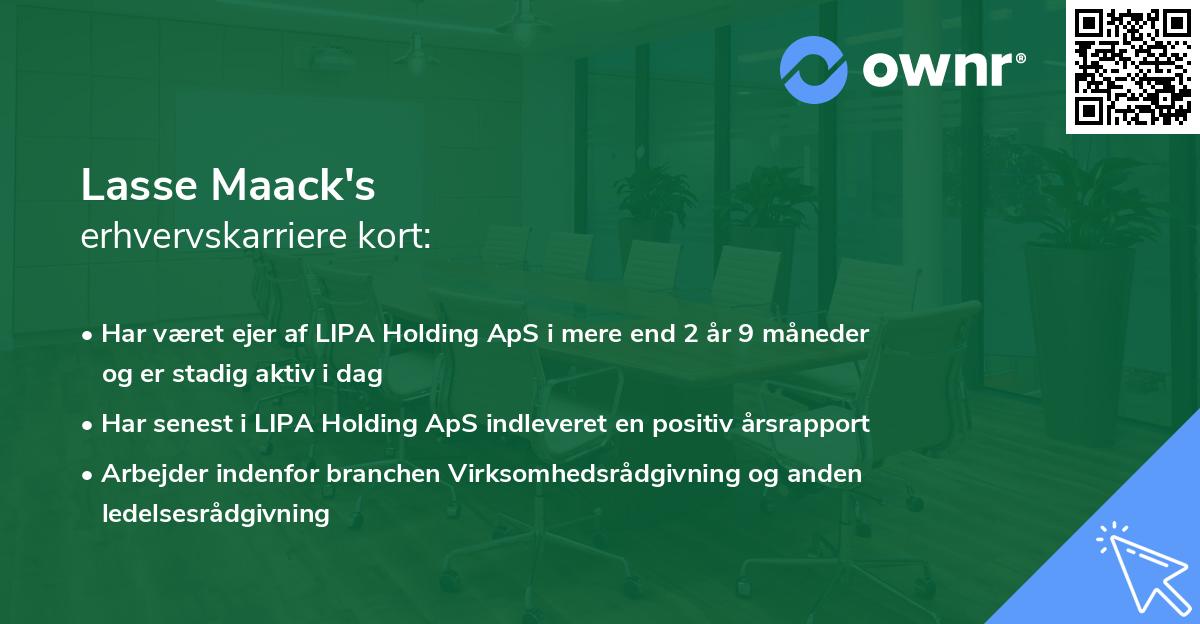 ownr®

Lasse Maack's
erhvervskarriere kort:

• Har været ejer af LIPA Holding ApS i mere end 2 år 9 måneder og er stadig aktiv i dag

• Har senest i LIPA Holding ApS indleveret en positiv årsrapport

• Arbejder indenfor branchen Virksomhedsrådgivning og anden ledelsesrådgivning